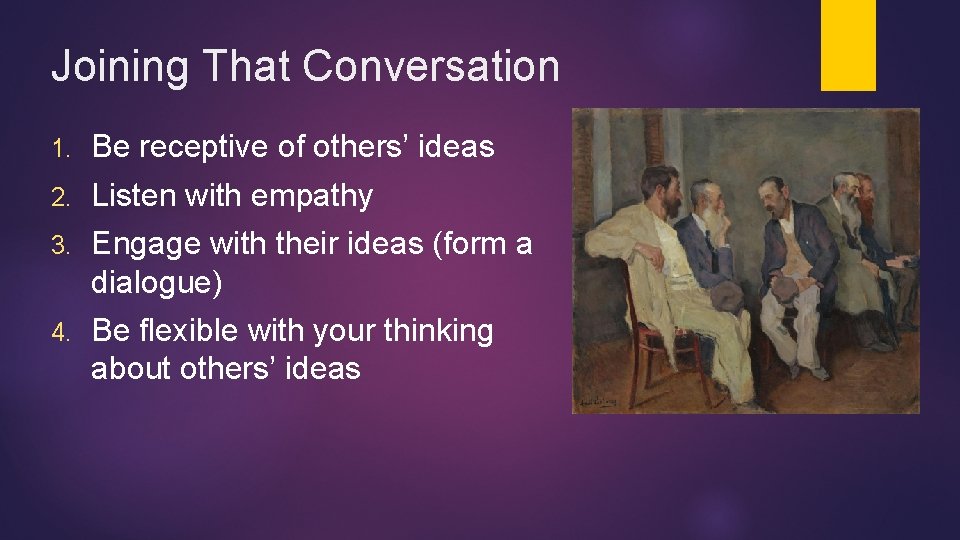 Joining That Conversation

1. Be receptive of others’ ideas
2. Listen with empathy
3. Engage with their ideas (form a dialogue)
4. Be flexible with your thinking about others’ ideas